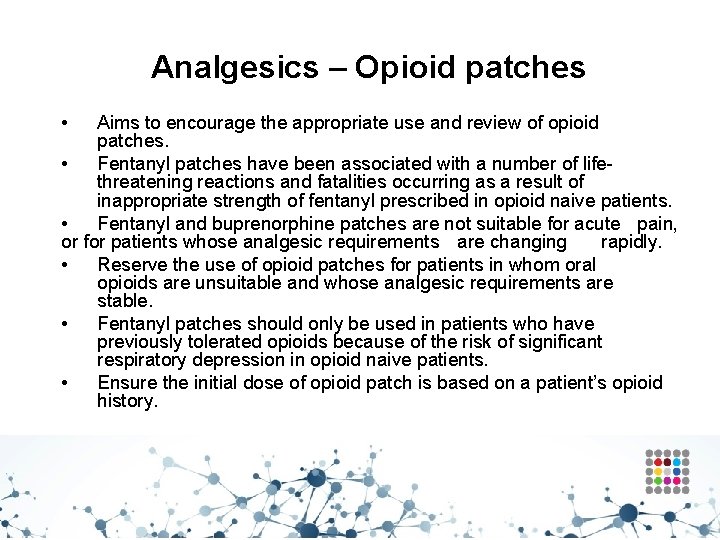 Analgesics – Opioid patches

• Aims to encourage the appropriate use and review of opioid patches.
• Fentanyl patches have been associated with a number of life-threatening reactions and fatalities occurring as a result of inappropriate strength of fentanyl prescribed in opioid naive patients.
• Fentanyl and buprenorphine patches are not suitable for acute pain, or for patients whose analgesic requirements are changing rapidly.
• Reserve the use of opioid patches for patients in whom oral opioids are unsuitable and whose analgesic requirements are stable.
• Fentanyl patches should only be used in patients who have previously tolerated opioids because of the risk of significant respiratory depression in opioid naive patients.
• Ensure the initial dose of opioid patch is based on a patient's opioid history.